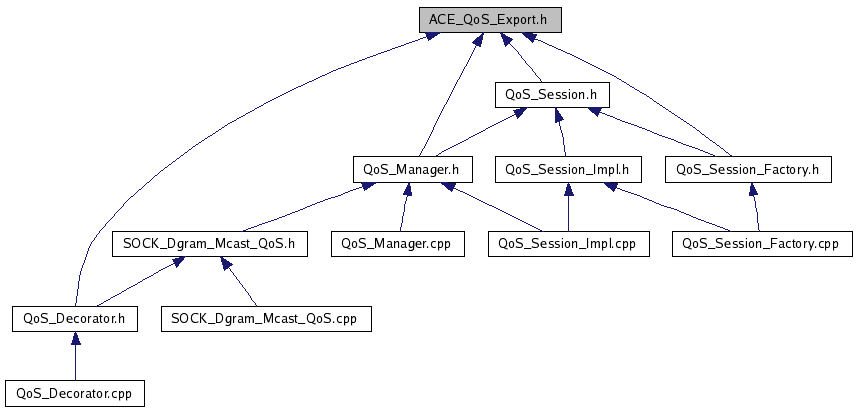 ACE_QoS_Export.h

QoS_Session.h

QoS_Manager.h

QoS_Session_Impl.h

QoS_Session_Factory.h

SOCK_Dgram_Mcast_QoS.h

QoS_Manager.cpp

QoS_Session_Impl.cpp

QoS_Session_Factory.cpp

QoS_Decorator.h

SOCK_Dgram_Mcast_QoS.cpp

QoS_Decorator.cpp